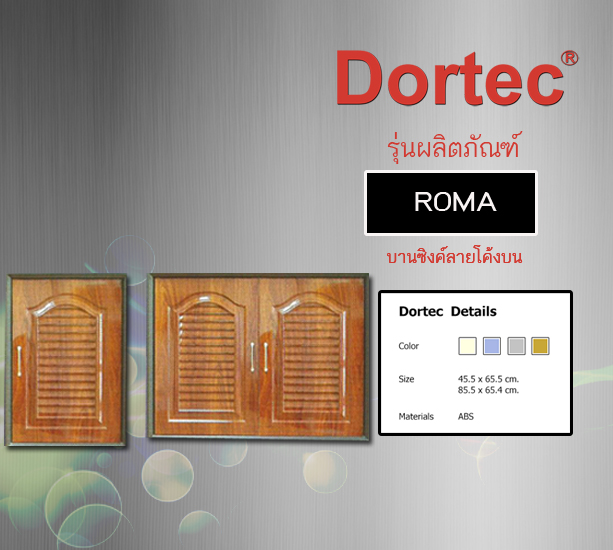 Dortec®

รุ่นผลิตภัณฑ์

ROMA

บานซิงค์ลายโค้งบน

Dortec Details

Color

Size 45.5 x 65.5 cm.
85.5 x 65.4 cm.

Materials ABS